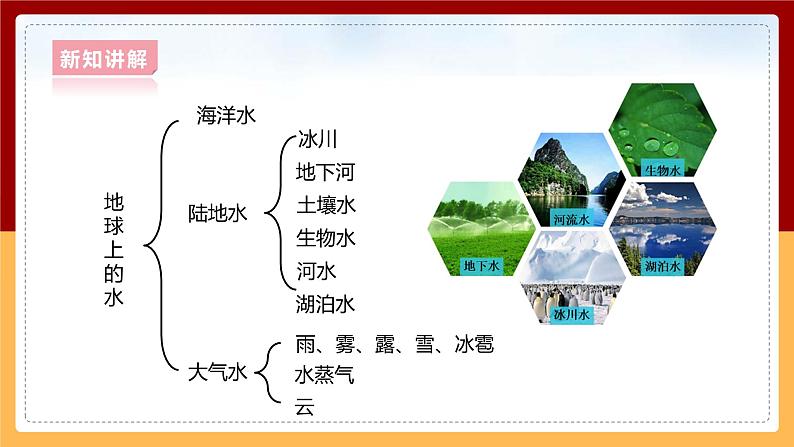 新知讲解

地球上的水

海洋水

陆地水
冰川
地下河
土壤水
生物水
河水
湖泊水

大气水
雨、雾、露、雪、冰雹
水蒸气
云

生物水
河流水
地下水
湖泊水
冰川水